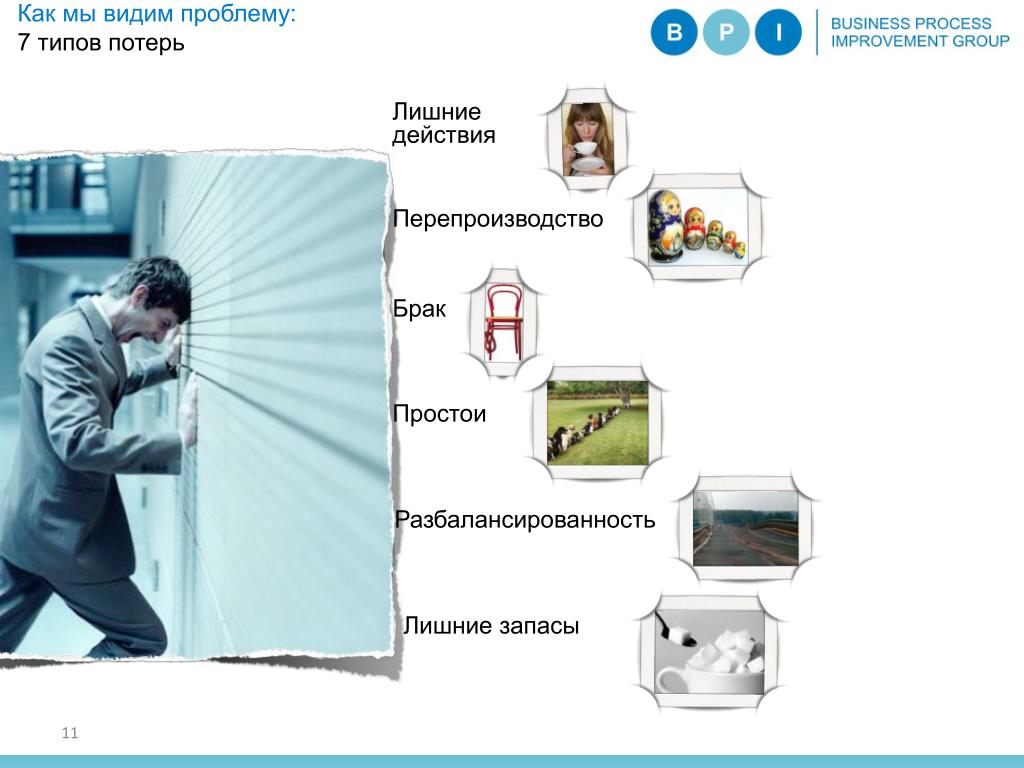 Как мы видим проблему:
7 типов потерь

B P I BUSINESS PROCESS IMPROVEMENT GROUP

Лишние действия

Перепроизводство

Брак

Простои

Разбалансированность

Лишние запасы

11